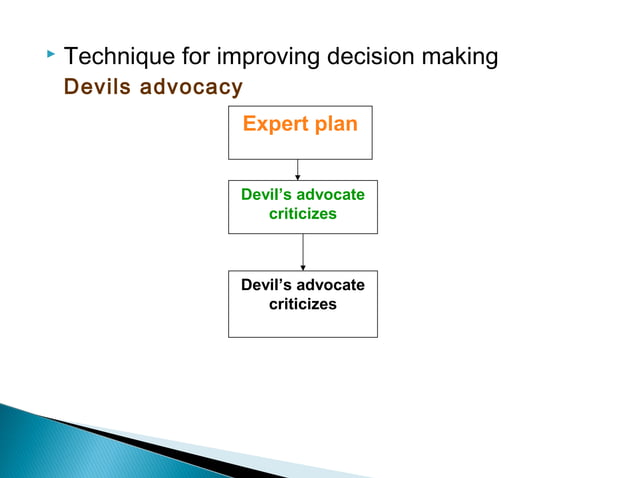 Technique for improving decision making
Devils advocacy

Expert plan

Devil’s advocate criticizes

Devil’s advocate criticizes